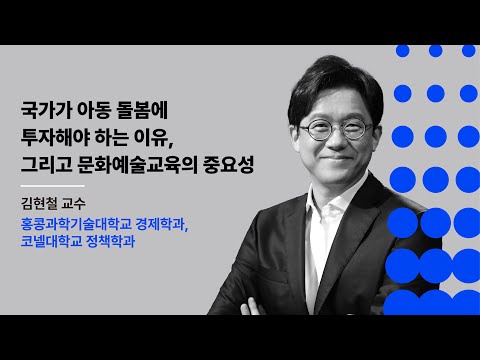 국가가 아동 돌봄에
투자해야 하는 이유,
그리고 문화예술교육의 중요성

김현철 교수
홍콩과학기술대학교 경제학과,
코넬대학교 정책학과